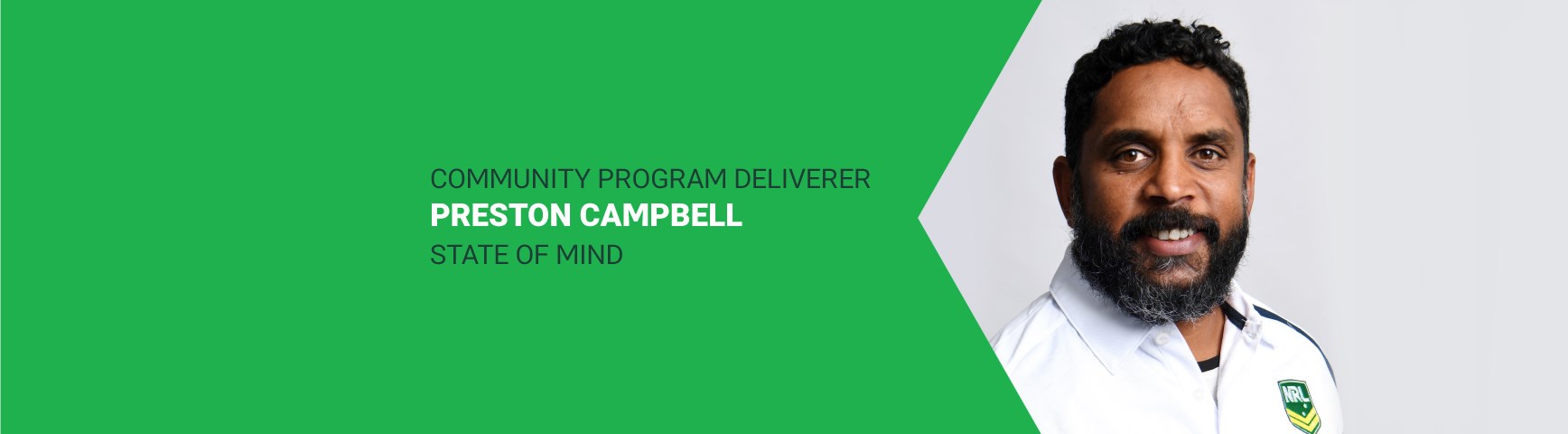 COMMUNITY PROGRAM DELIVERER
PRESTON CAMPBELL
STATE OF MIND

NRL